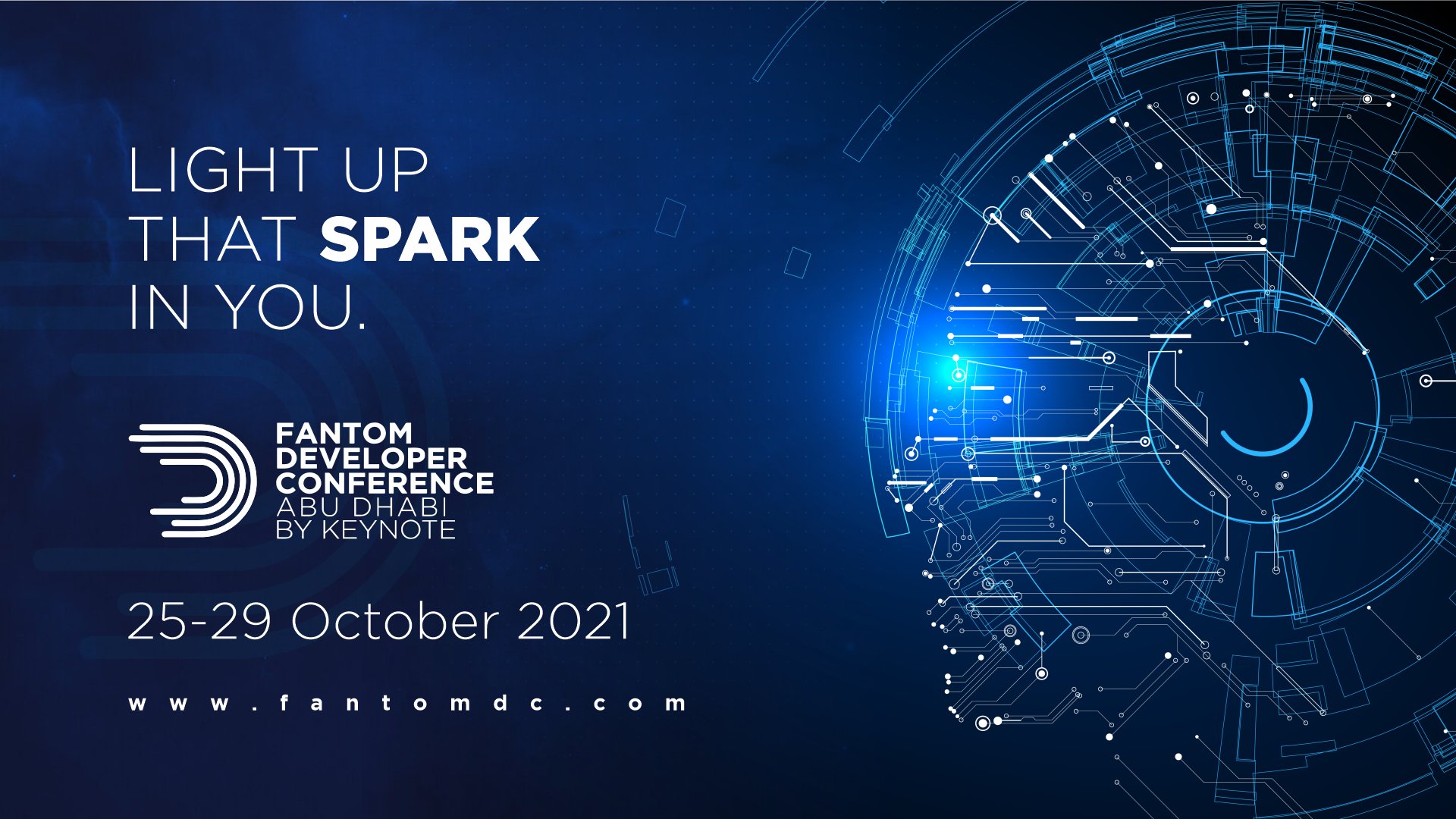 LIGHT UP
THAT SPARK
IN YOU.

FANTOM
DEVELOPER
CONFERENCE
ABU DHABI
BY KEYNOTE

25-29 October 2021

www.fantomdc.com